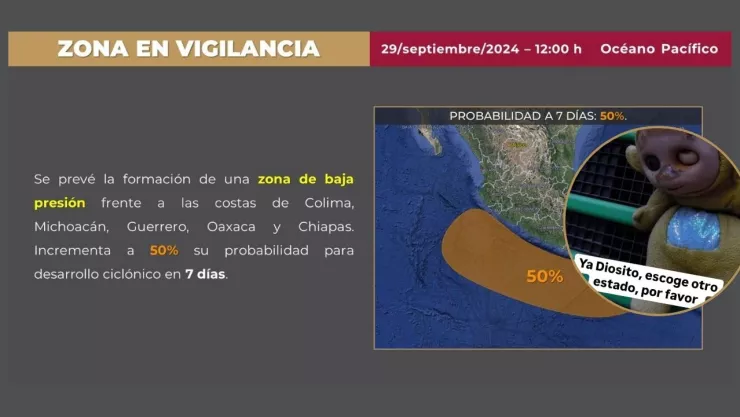 ZONA EN VIGILANCIA

29/septiembre/2024 – 12:00 h Océano Pacífico

Se prevé la formación de una zona de baja presión frente a las costas de Colima, Michoacán, Guerrero, Oaxaca y Chiapas. Incrementa a 50% su probabilidad para desarrollo ciclónico en 7 días.

PROBABILIDAD A 7 DÍAS: 50%.

50%

Ya Diosito, escoge otro estado, por favor